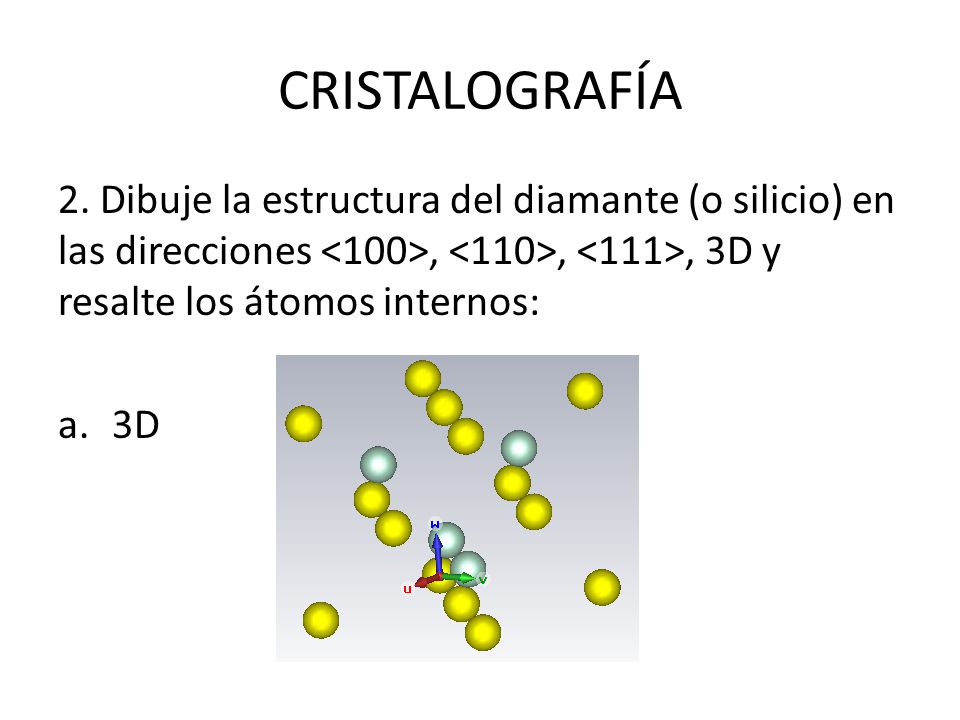 CRISTALOGRAFÍA

2. Dibuje la estructura del diamante (o silicio) en las direcciones <100>, <110>, <111>, 3D y resalte los átomos internos:

a. 3D

w
u
v